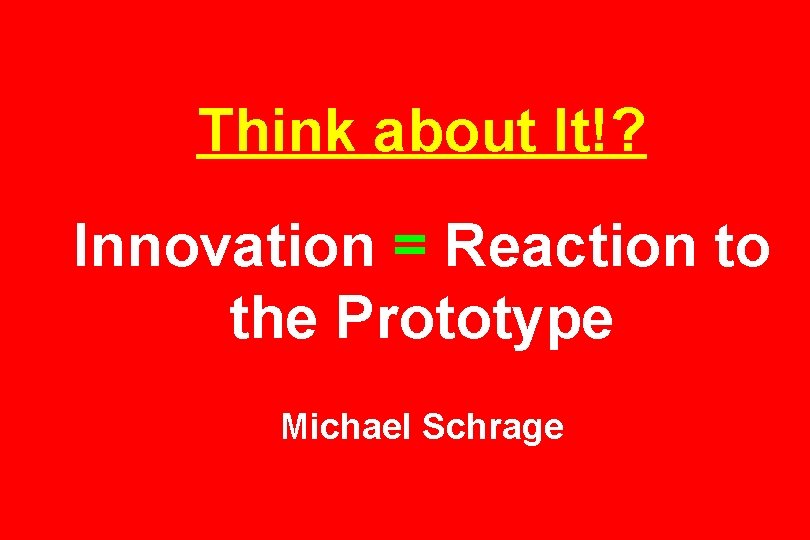 Think about It!?

Innovation = Reaction to the Prototype

Michael Schrage